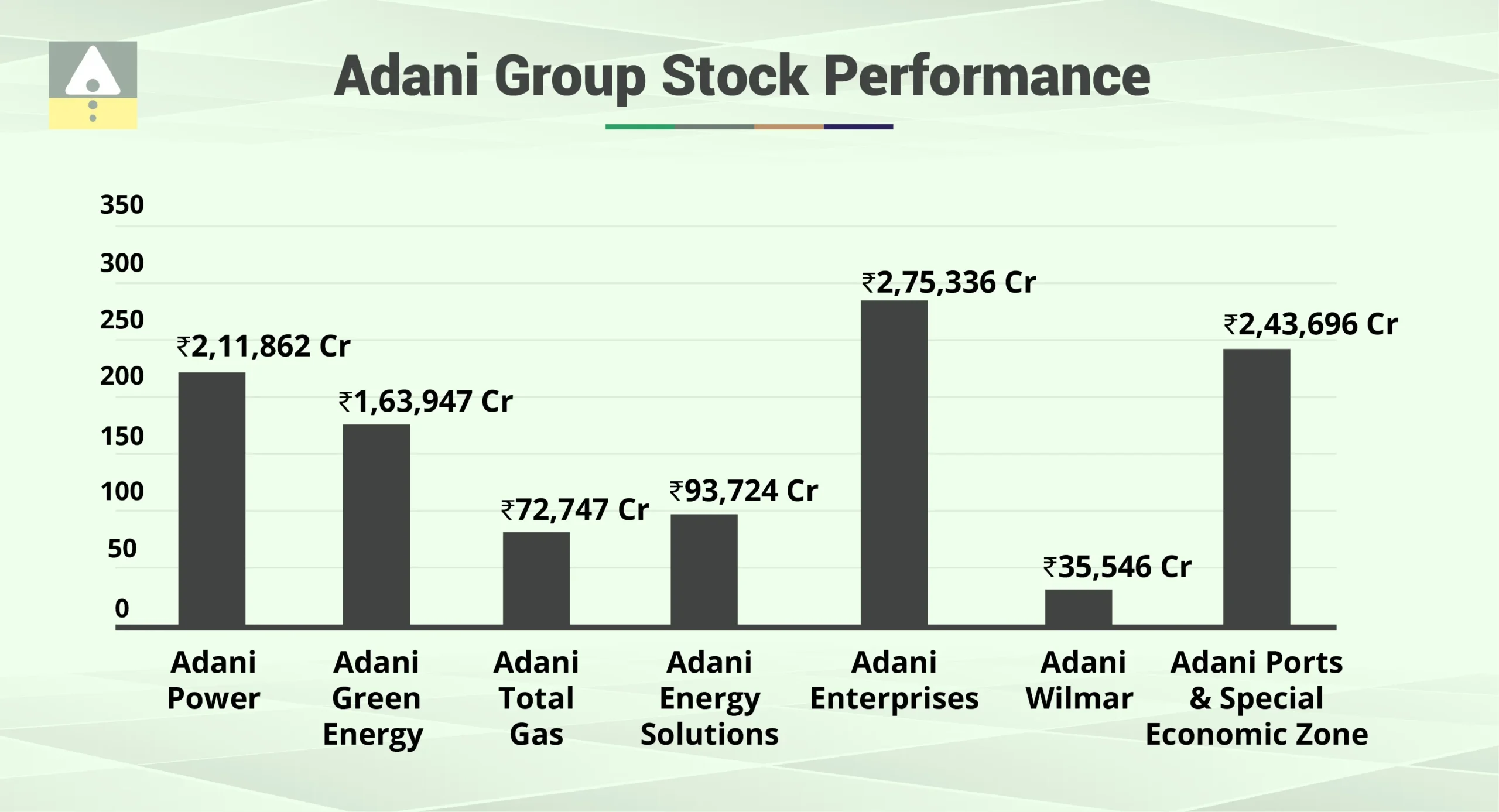 Adani Group Stock Performance

350
300
250
200
150
100
50
0

₹2,11,862 Cr
₹1,63,947 Cr
₹72,747 Cr
₹93,724 Cr
₹2,75,336 Cr
₹35,546 Cr
₹2,43,696 Cr

Adani Power
Adani Green Energy
Adani Total Gas
Adani Energy Solutions
Adani Enterprises
Adani Wilmar
Adani Ports & Special Economic Zone